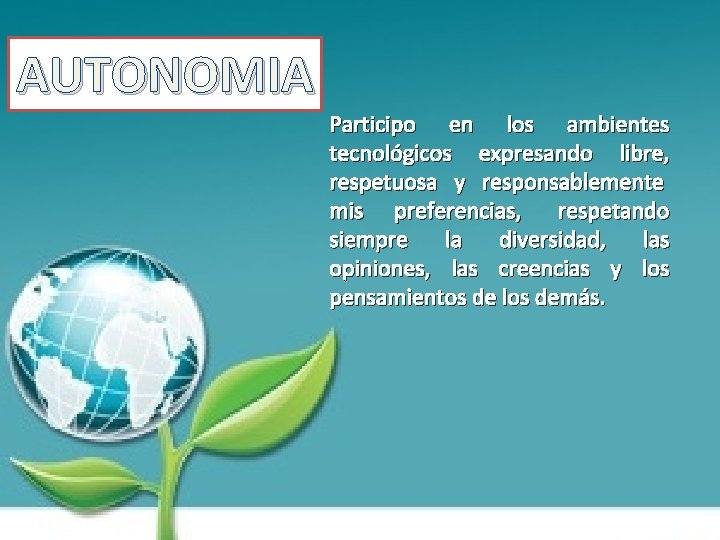 AUTONOMIA

Participo en los ambientes tecnológicos expresando libre, respetuosa y responsablemente mis preferencias, respetando siempre la diversidad, las opiniones, las creencias y los pensamientos de los demás.